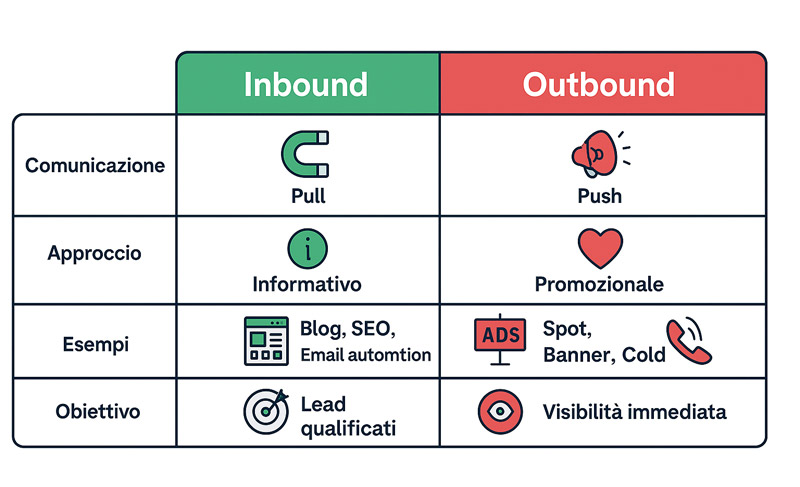 | | Inbound | Outbound |
|---|---|---|
| Comunicazione | Pull | Push |
| Approccio | i Informativo | Promozionale |
| Esempi | Blog, SEO, Email automtion | ADS Spot, Banner, Cold |
| Obiettivo | Lead qualificati | Visibilità immediata |